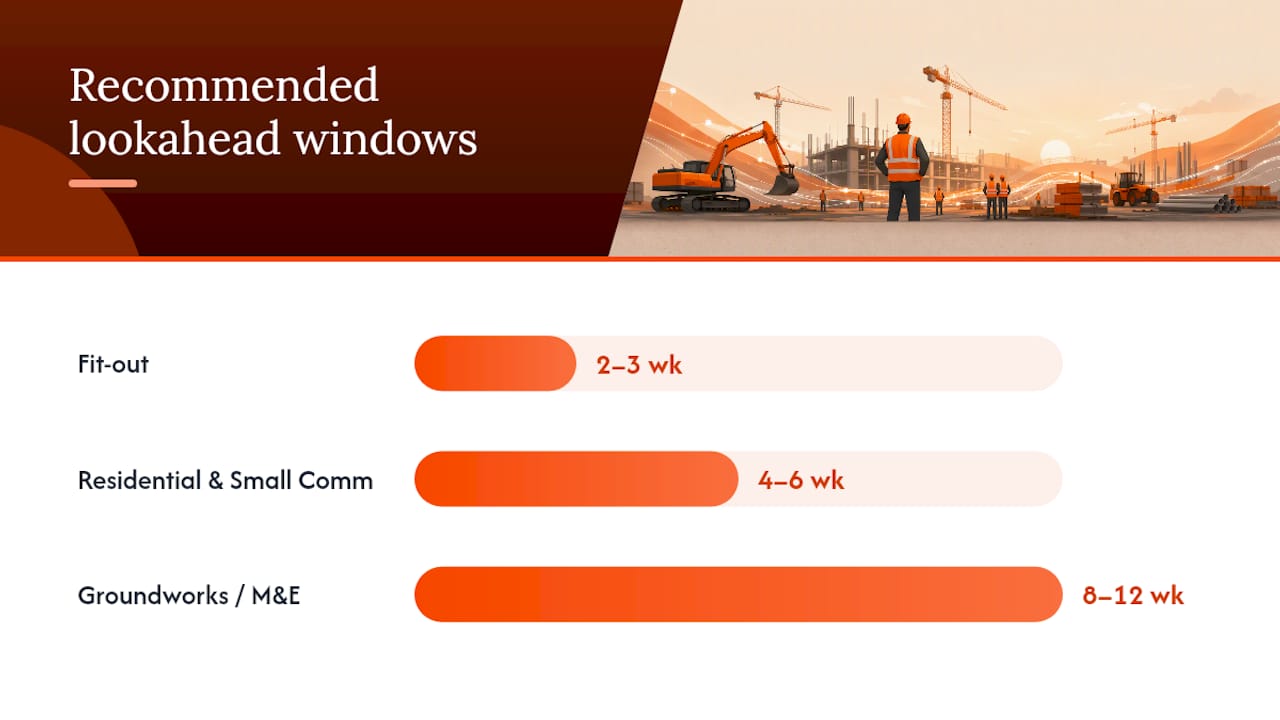 Recommended lookahead windows

Fit-out
2–3 wk

Residential & Small Comm
4–6 wk

Groundworks / M&E
8–12 wk